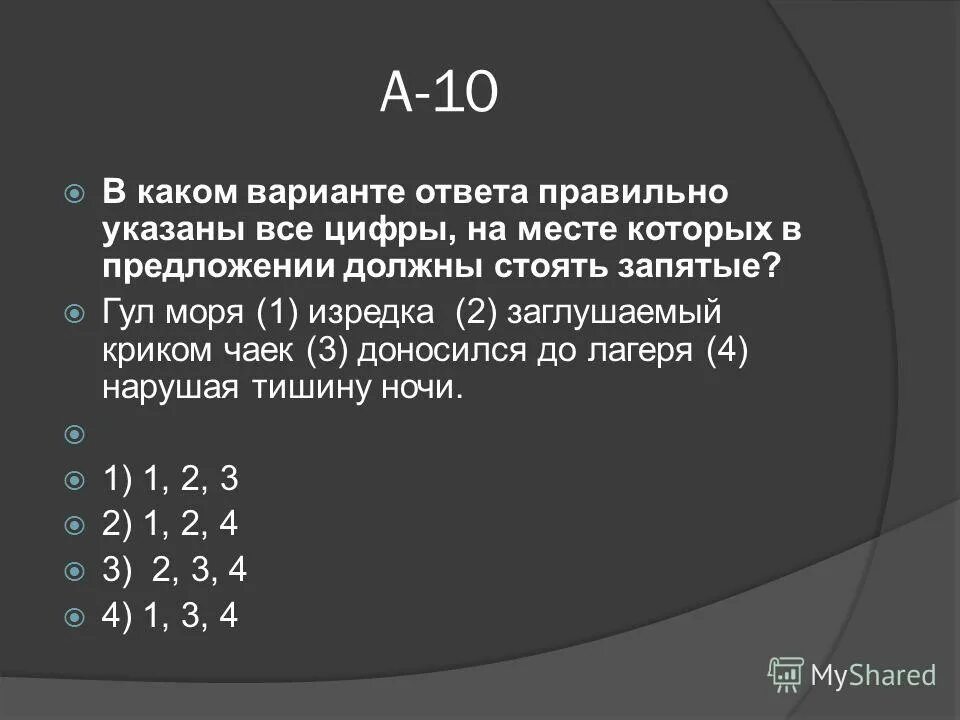 А-10

В каком варианте ответа правильно указаны все цифры, на месте которых в предложении должны стоять запятые?

Гул моря (1) изредка (2) заглушаемый криком чаек (3) доносился до лагеря (4) нарушая тишину ночи.

1) 1, 2, 3
2) 1, 2, 4
3) 2, 3, 4
4) 1, 3, 4

MyShared